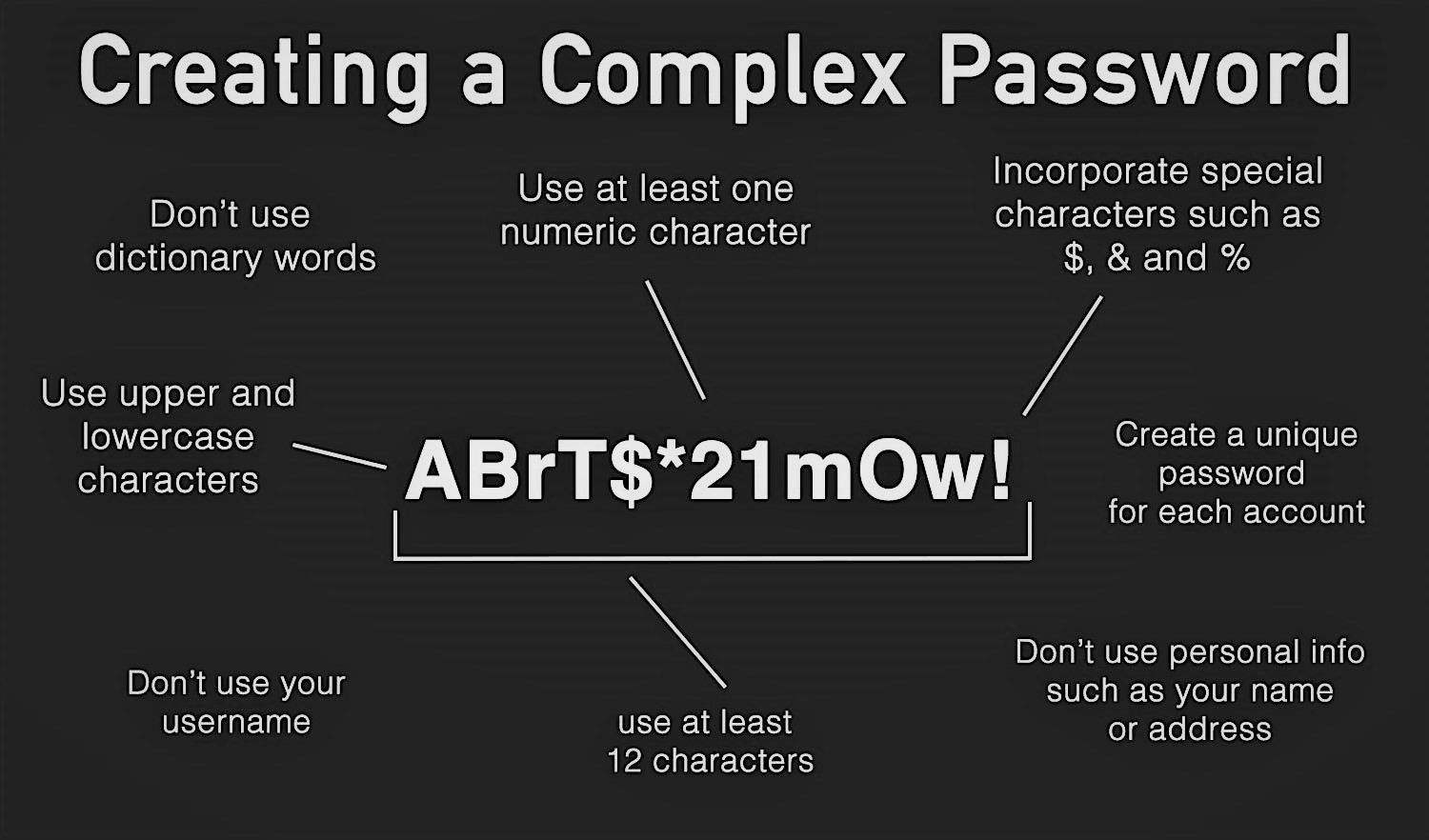 Creating a Complex Password

Don't use dictionary words

Use at least one numeric character

Incorporate special characters such as $, & and %

Use upper and lowercase characters

ABrT$*21mOw!

Create a unique password for each account

Don't use your username

use at least 12 characters

Don't use personal info such as your name or address